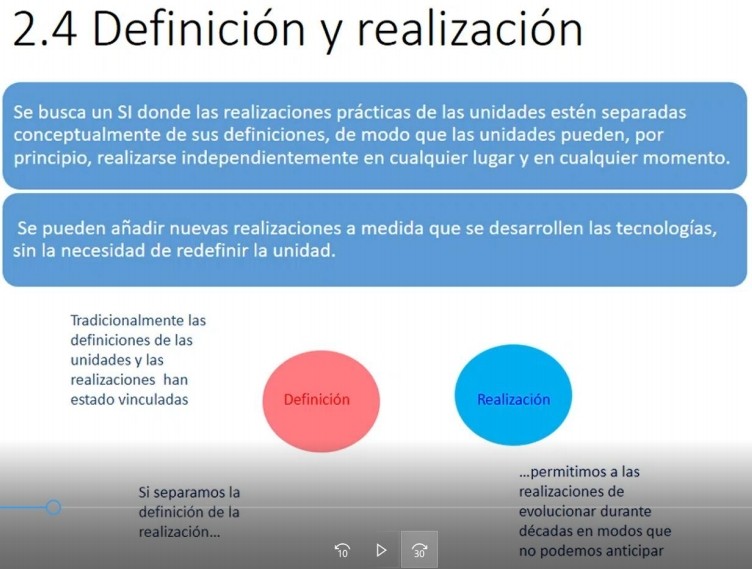 2.4 Definición y realización

Se busca un SI donde las realizaciones prácticas de las unidades estén separadas conceptualmente de sus definiciones, de modo que las unidades pueden, por principio, realizarse independientemente en cualquier lugar y en cualquier momento.

Se pueden añadir nuevas realizaciones a medida que se desarrollen las tecnologías, sin la necesidad de redefinir la unidad.

Tradicionalmente las definiciones de las unidades y las realizaciones han estado vinculadas

Definición

Realización

Si separamos la definición de la realización...

...permitimos a las realizaciones de evolucionar durante décadas en modos que no podemos anticipar

10

30